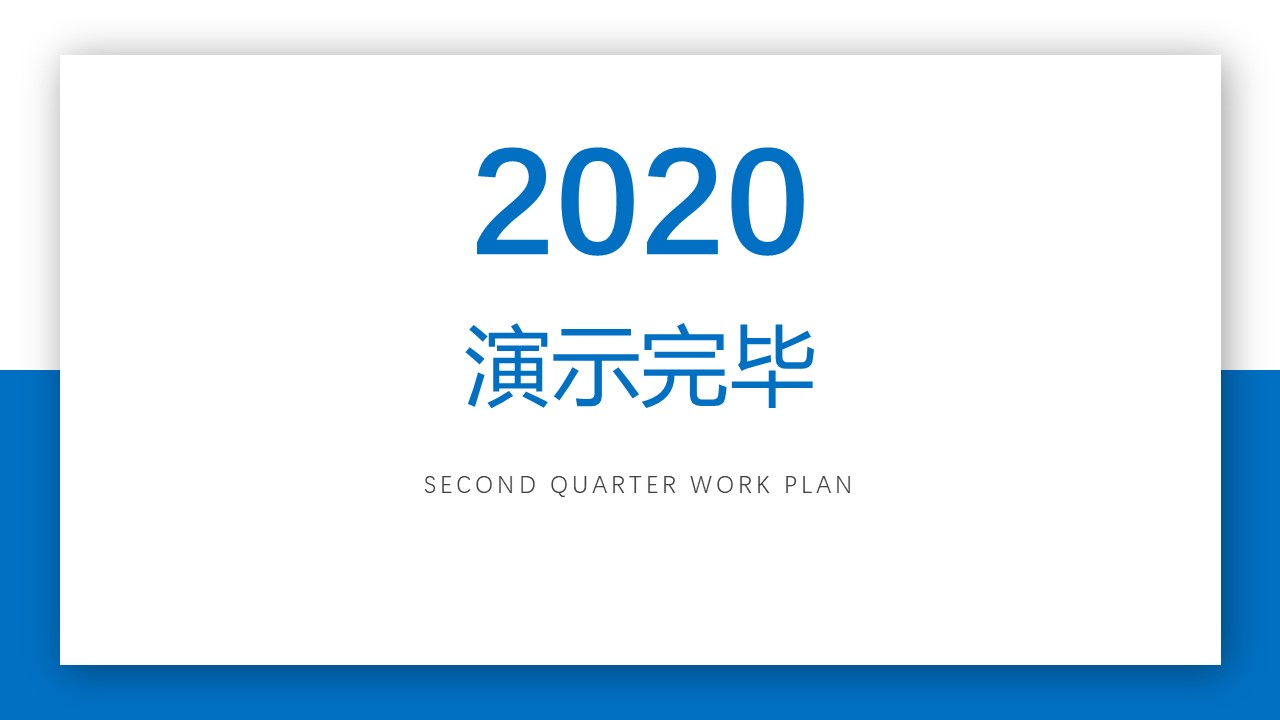 2020

演示完毕

SECOND QUARTER WORK PLAN